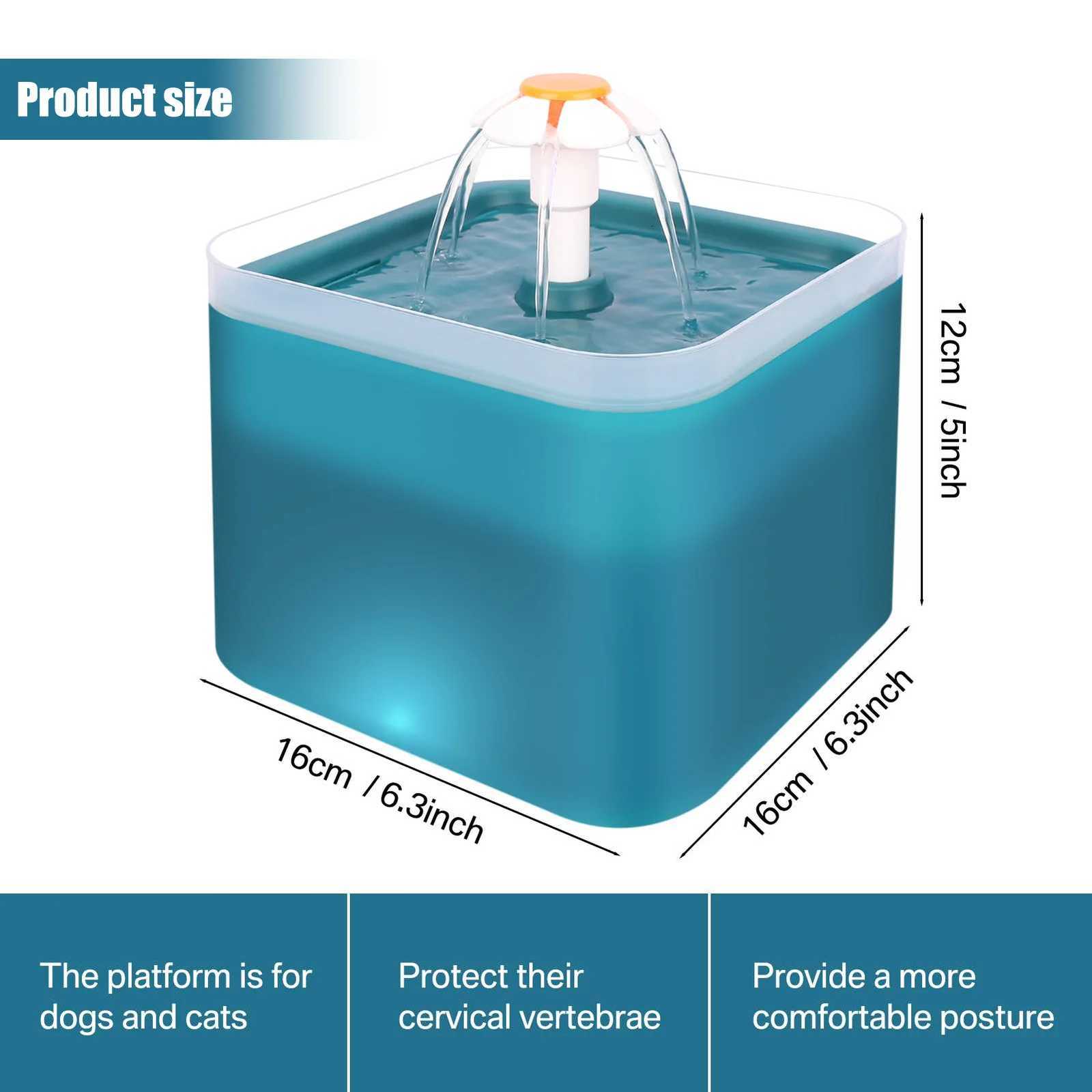 Product size

12cm / 5inch

16cm / 6.3inch

16cm / 6.3inch

The platform is for dogs and cats

Protect their cervical vertebrae

Provide a more comfortable posture